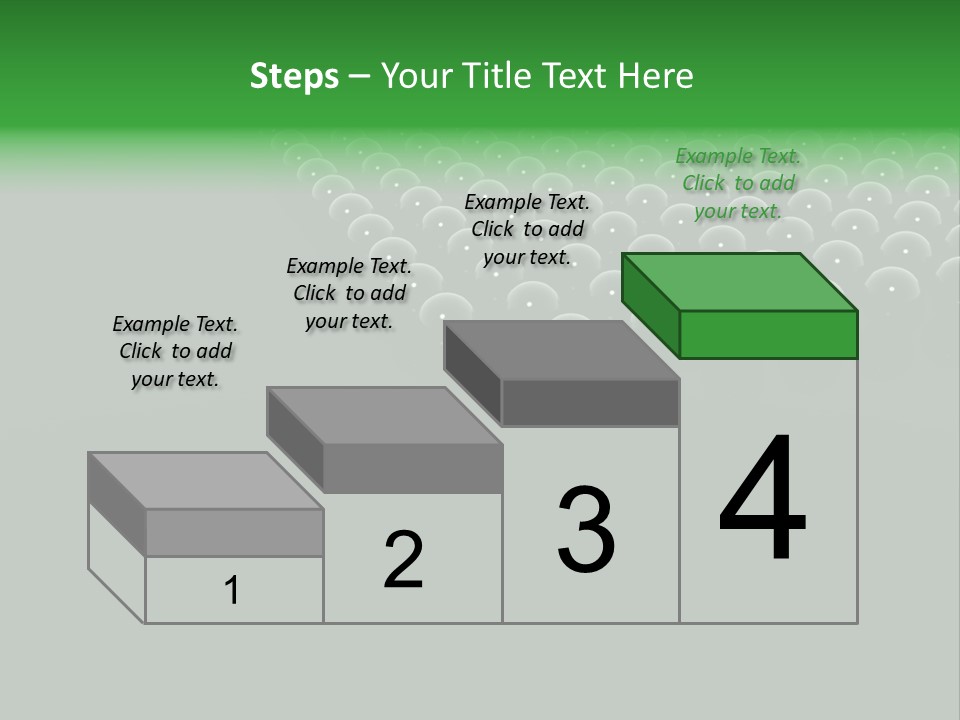 Steps – Your Title Text Here

Example Text. Click to add your text.

Example Text. Click to add your text.

Example Text. Click to add your text.

Example Text. Click to add your text.

1

2

3

4